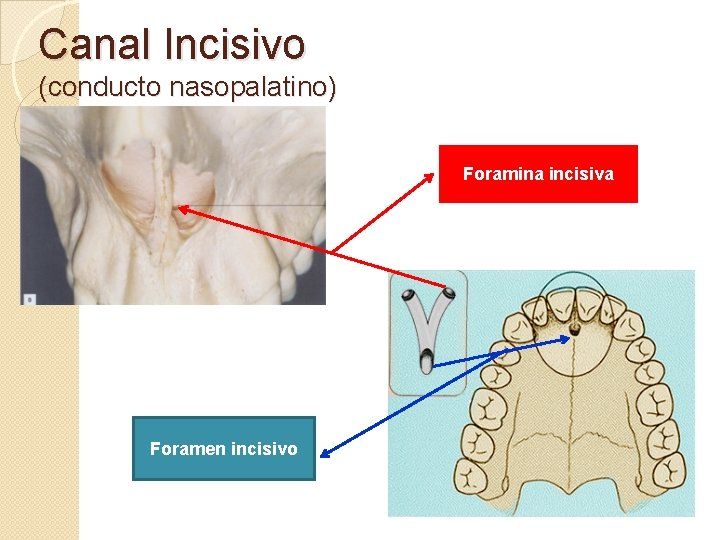 Canal Incisivo
(conducto nasopalatino)

Foramina incisiva

Foramen incisivo